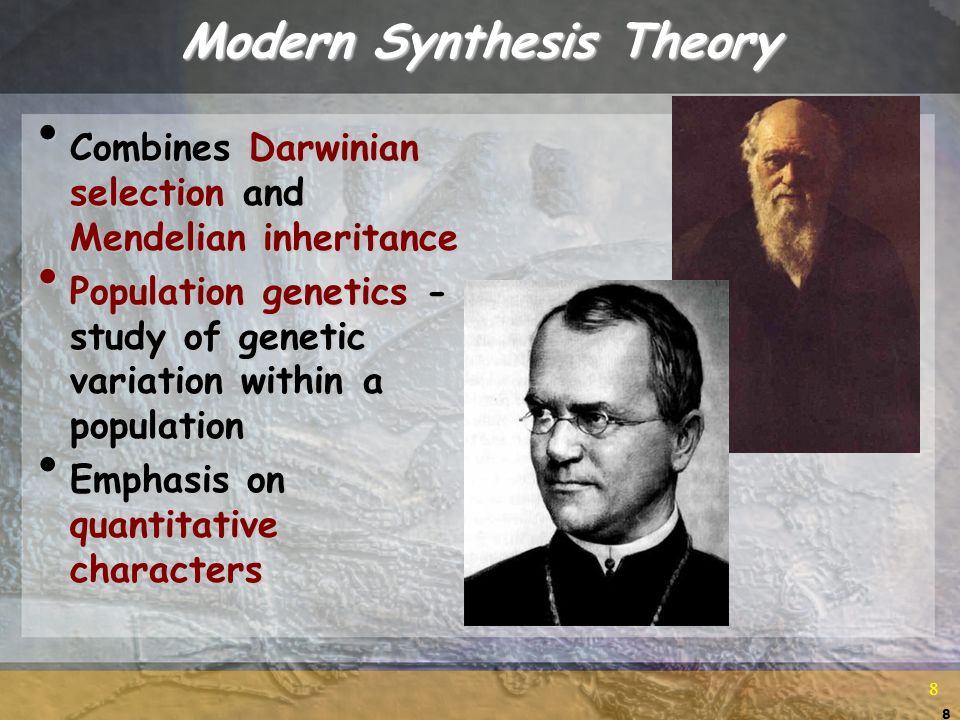 Modern Synthesis Theory

• Combines Darwinian selection and Mendelian inheritance
• Population genetics - study of genetic variation within a population
• Emphasis on quantitative characters

8

8